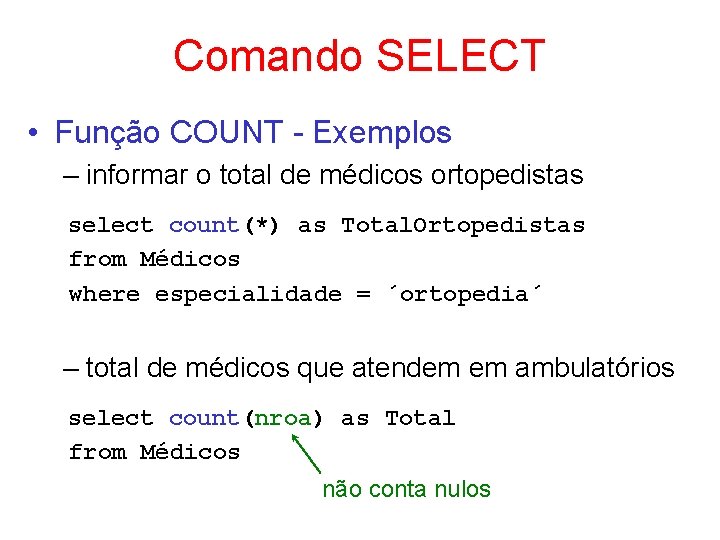 Comando SELECT

• Função COUNT - Exemplos

– informar o total de médicos ortopedistas

select count(*) as TotalOrtopedistas
from Médicos
where especialidade = ´ortopedia´

– total de médicos que atendem em ambulatórios

select count(nroa) as Total
from Médicos

não conta nulos